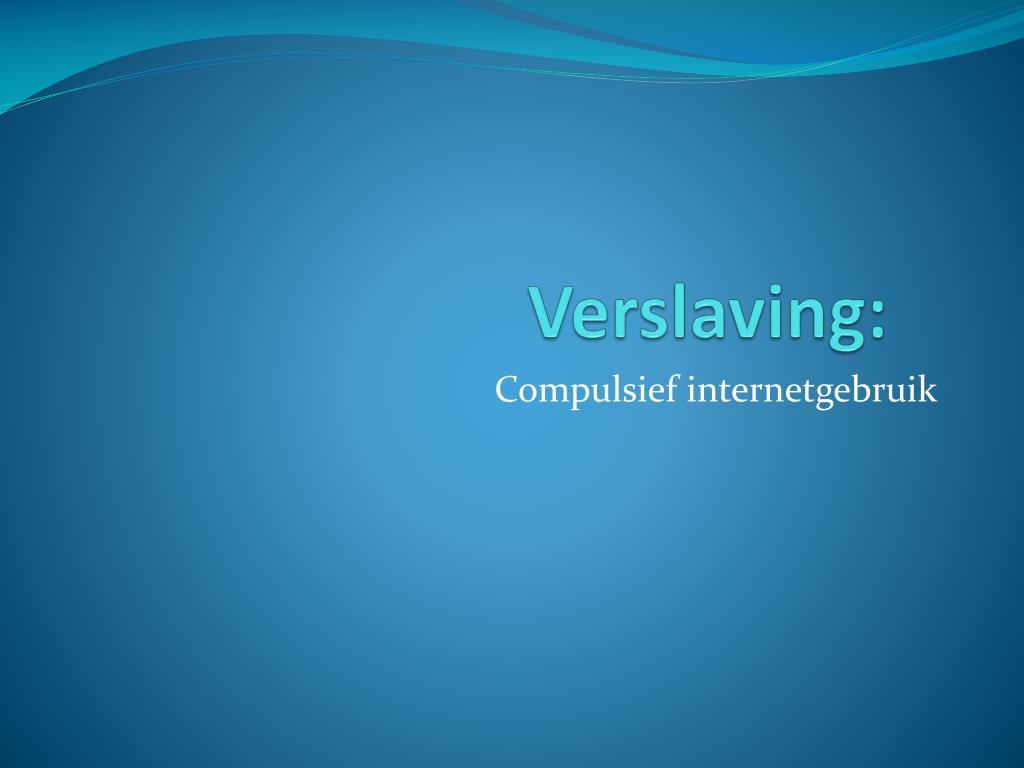 Verslaving:

Compulsief internetgebruik